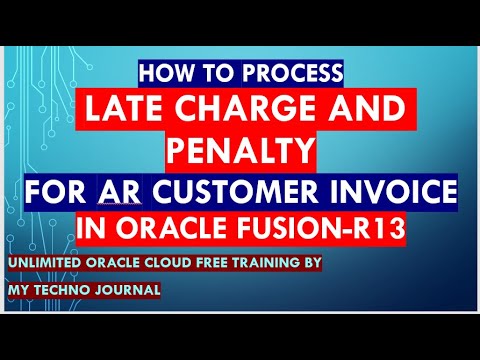 HOW TO PROCESS
LATE CHARGE AND PENALTY
FOR AR CUSTOMER INVOICE
IN ORACLE FUSION-R13

UNLIMITED ORACLE CLOUD FREE TRAINING BY
MY TECHNO JOURNAL